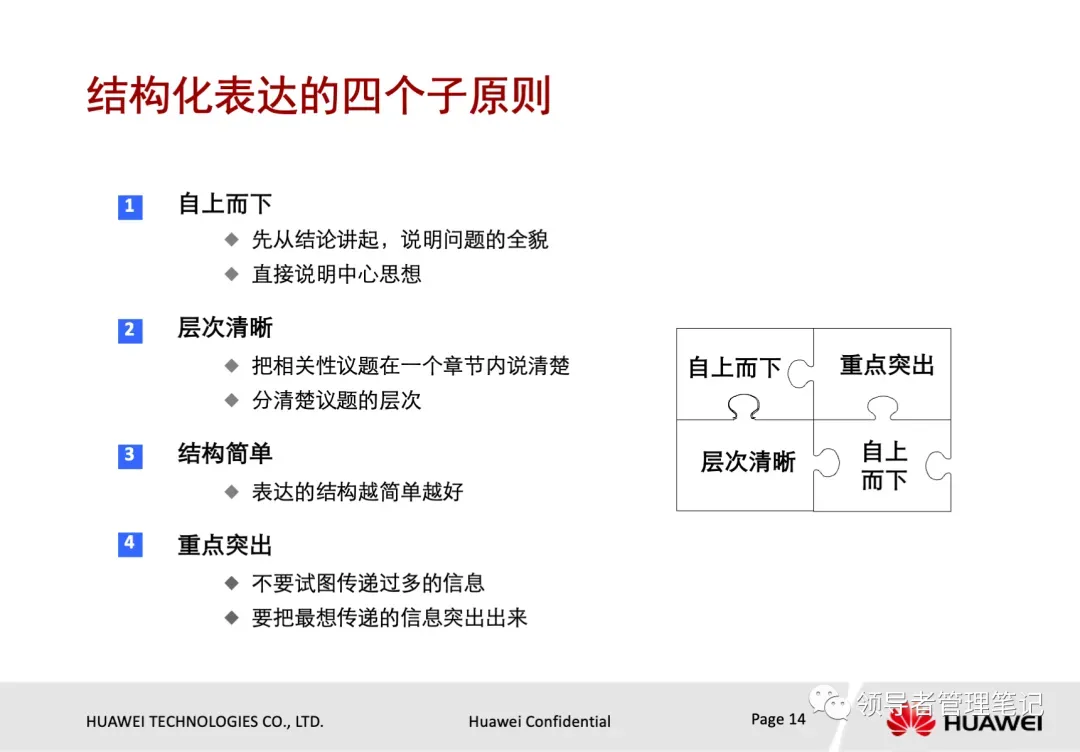 结构化表达的四个子原则

1 自上而下
◆ 先从结论讲起，说明问题的全貌
◆ 直接说明中心思想

2 层次清晰
◆ 把相关性议题在一个章节内说清楚
◆ 分清楚议题的层次

3 结构简单
◆ 表达的结构越简单越好

4 重点突出
◆ 不要试图传递过多的信息
◆ 要把最想传递的信息突出出来

自上而下
重点突出
层次清晰
自上而下

HUAWEI TECHNOLOGIES CO., LTD.
Huawei Confidential
Page 14
领导者管理笔记
HUAWEI